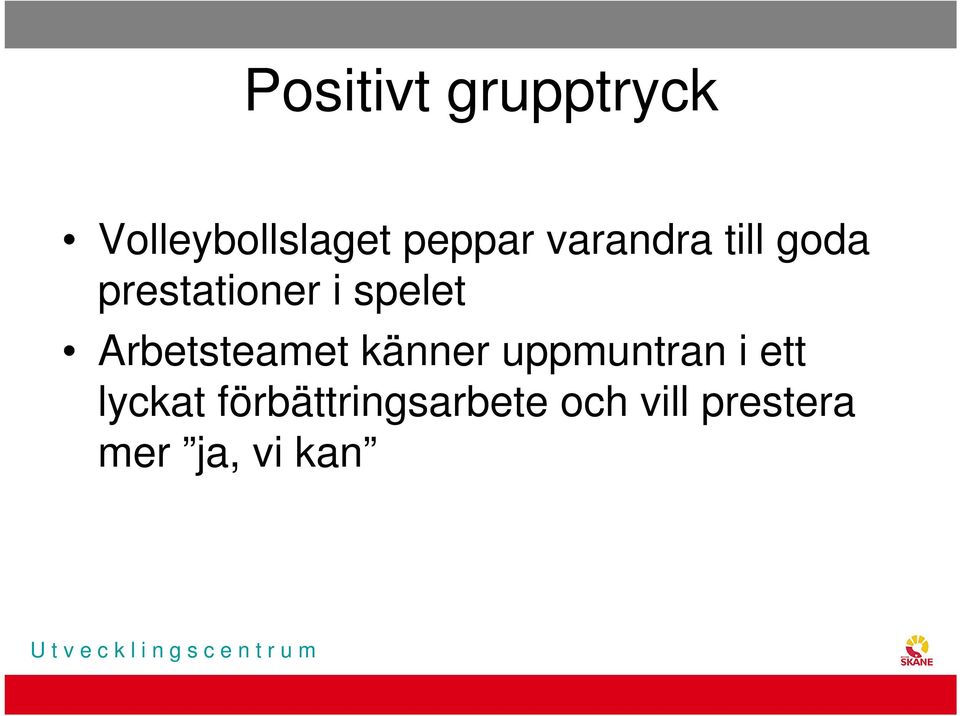 Positivt grupptryck

• Volleybollslaget peppar varandra till goda prestationer i spelet
• Arbetsteamet känner uppmuntran i ett lyckat förbättringsarbete och vill prestera mer ”ja, vi kan”

U t v e c k l i n g s c e n t r u m

SKÅNE